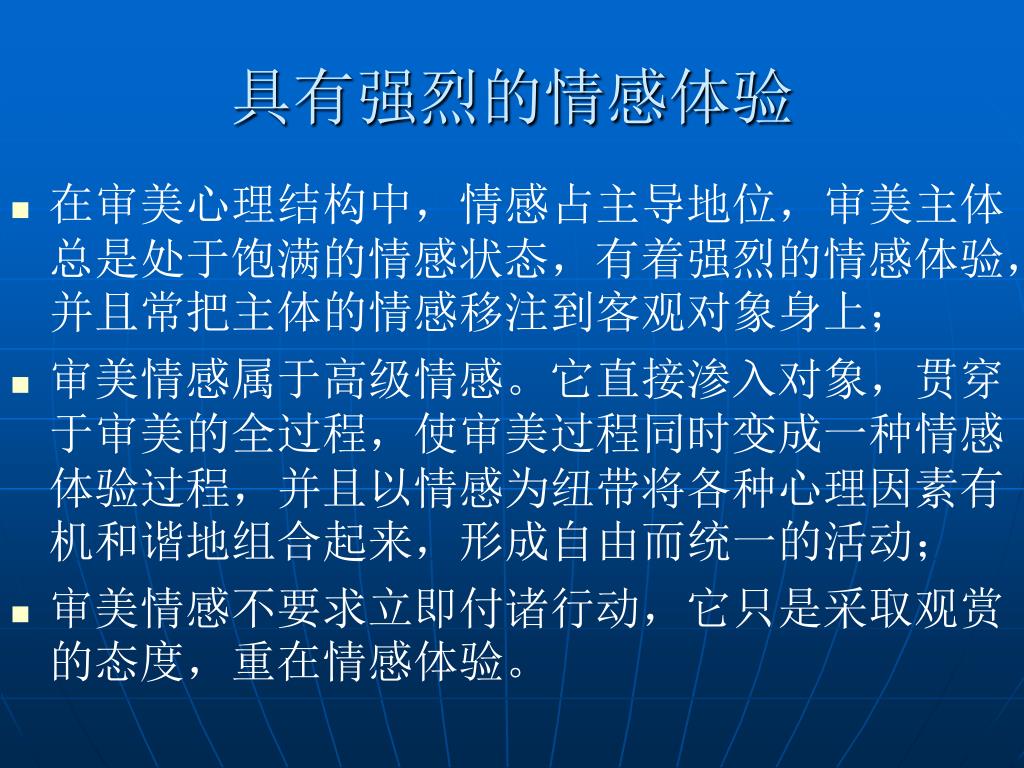 具有强烈的情感体验

在审美心理结构中，情感占主导地位，审美主体总是处于饱满的情感状态，有着强烈的情感体验，并且常把主体的情感移注到客观对象身上；

审美情感属于高级情感。它直接渗入对象，贯穿于审美的全过程，使审美过程同时变成一种情感体验过程，并且以情感为纽带将各种心理因素有机和谐地组合起来，形成自由而统一的活动；

审美情感不要求立即付诸行动，它只是采取观赏的态度，重在情感体验。